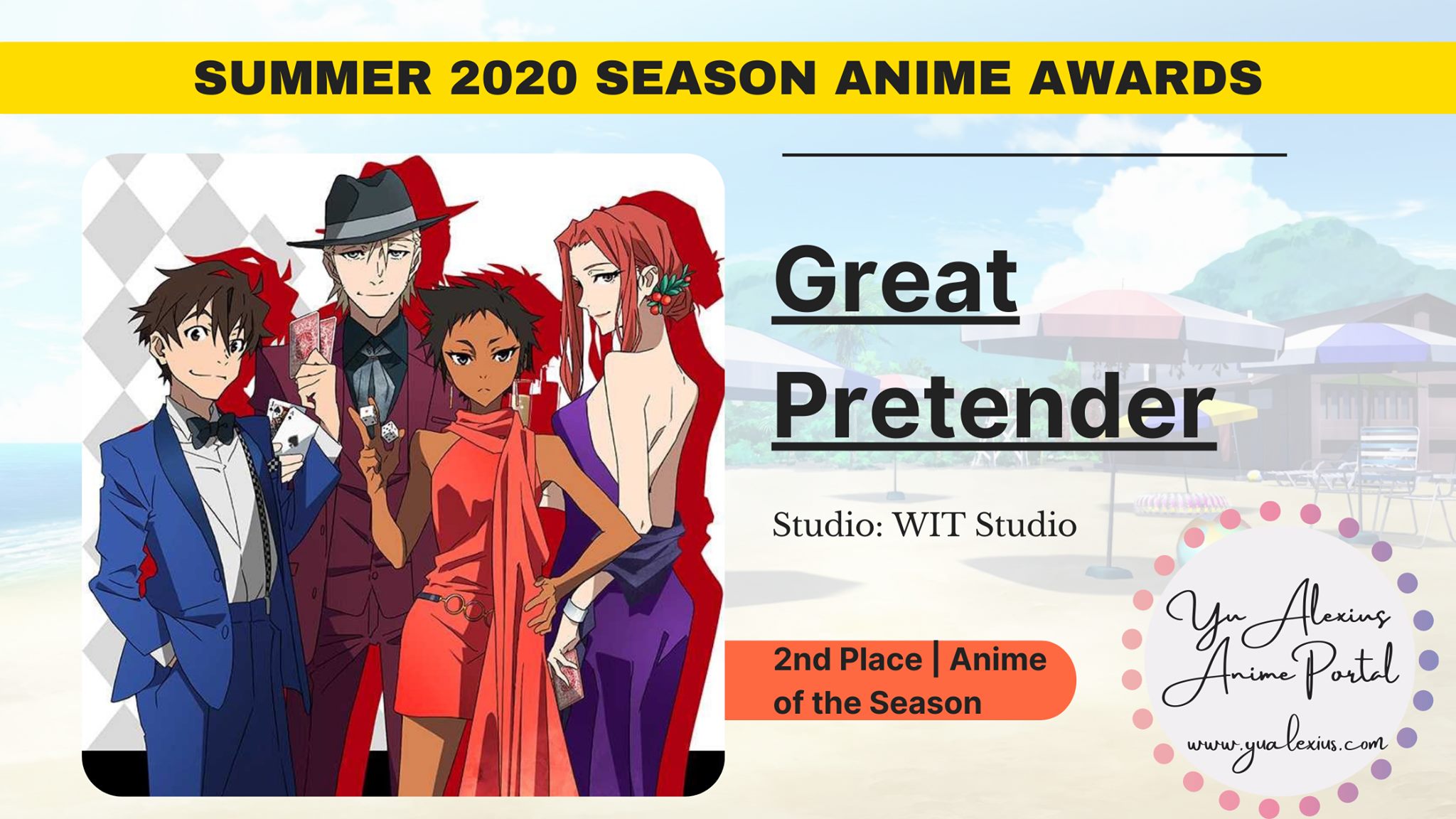 SUMMER 2020 SEASON ANIME AWARDS

Great Pretender

Studio: WIT Studio

2nd Place | Anime of the Season

Yu Alexius Anime Portal

www.yualexius.com